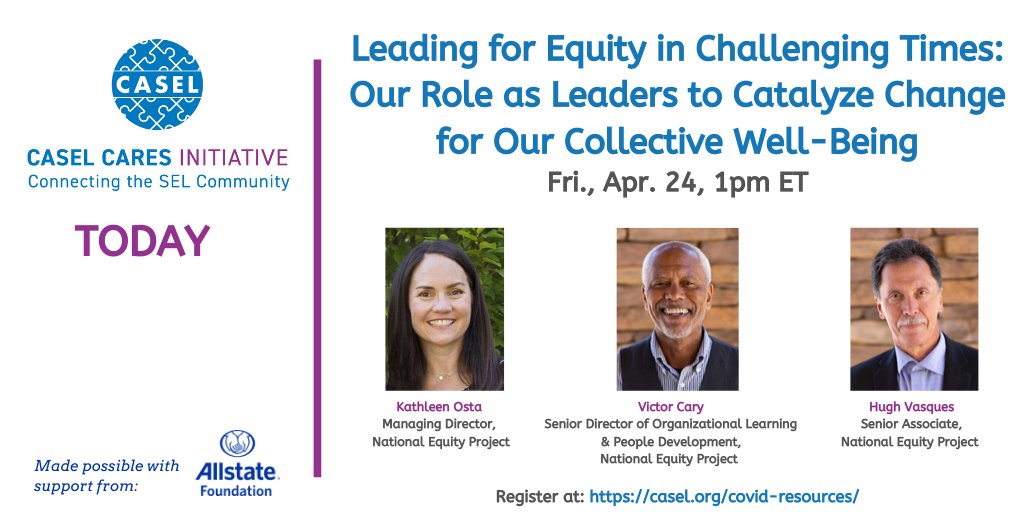 CASEL

CASEL CARES INITIATIVE
Connecting the SEL Community

TODAY

Made possible with support from:

Allstate Foundation

Leading for Equity in Challenging Times: Our Role as Leaders to Catalyze Change for Our Collective Well-Being

Fri., Apr. 24, 1pm ET

Kathleen Osta
Managing Director, National Equity Project

Victor Cary
Senior Director of Organizational Learning & People Development, National Equity Project

Hugh Vasques
Senior Associate, National Equity Project

Register at: https://casel.org/covid-resources/